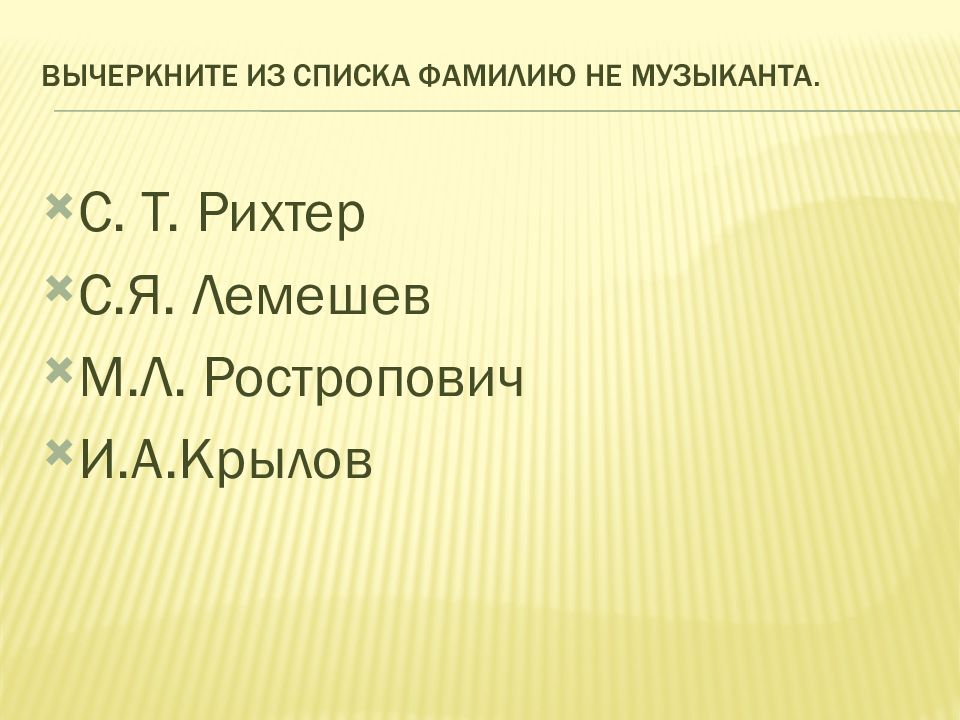 ВЫЧЕРКНИТЕ ИЗ СПИСКА ФАМИЛИЮ НЕ МУЗЫКАНТА.

С. Т. Рихтер
С.Я. Лемешев
М.Л. Ростропович
И.А.Крылов